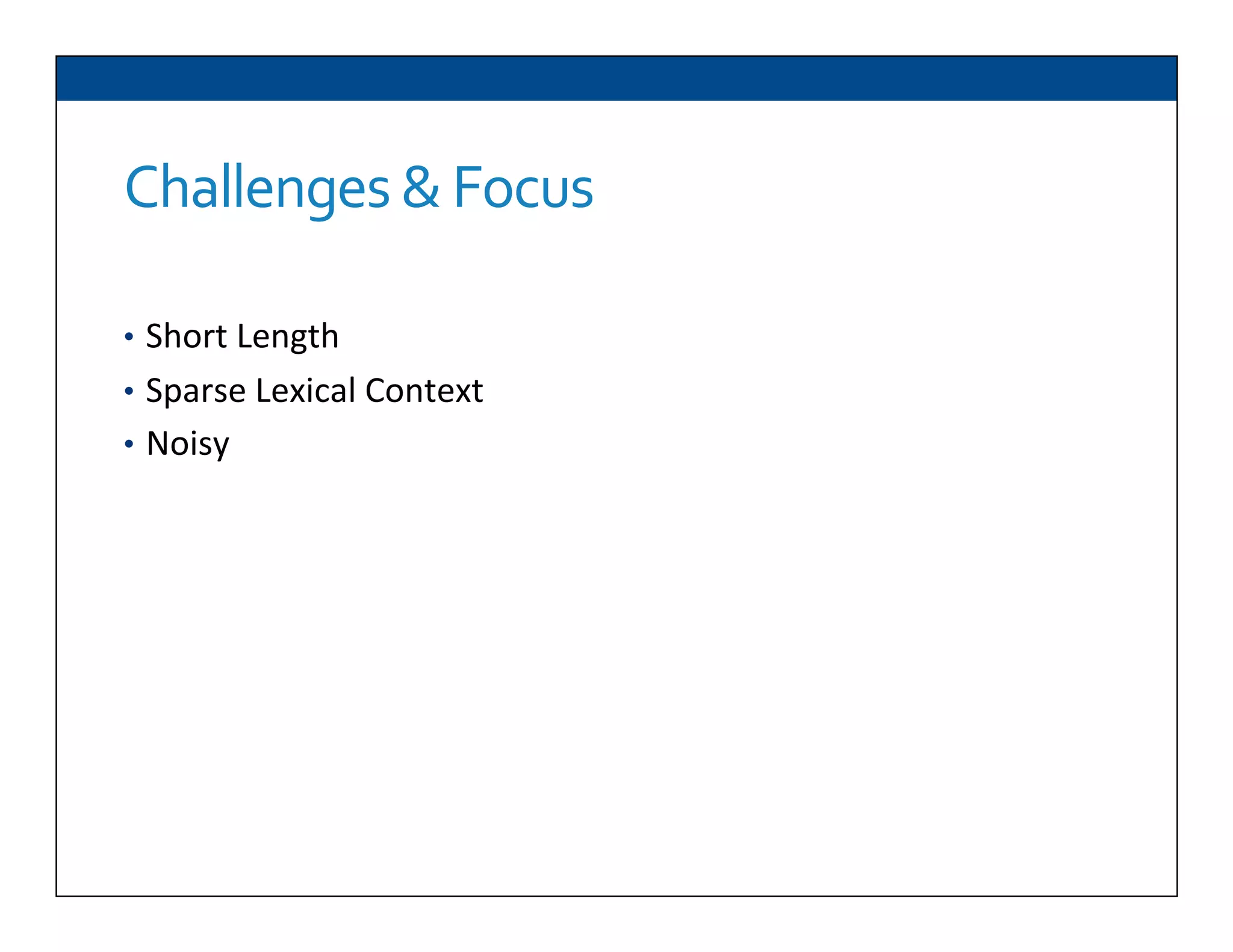 Challenges & Focus

• Short Length
• Sparse Lexical Context
• Noisy